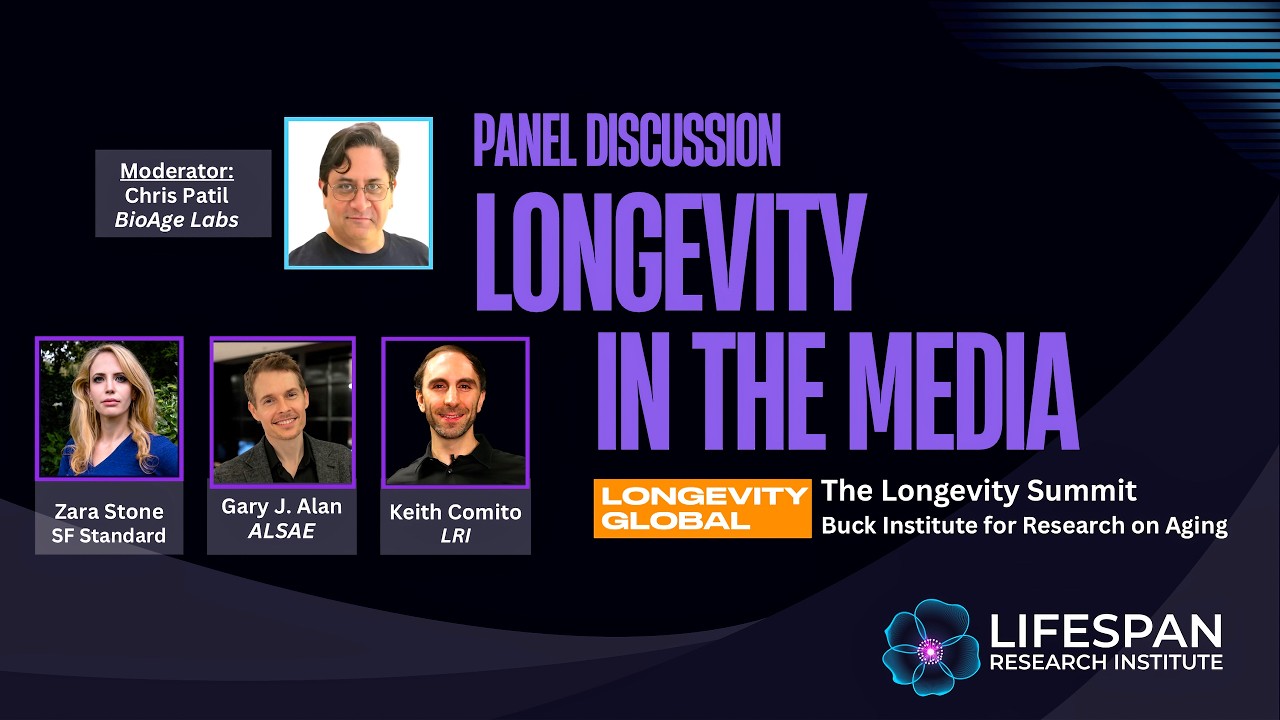 Moderator:
Chris Patil
BioAge Labs

PANEL DISCUSSION
LONGEVITY IN THE MEDIA

Zara Stone
SF Standard

Gary J. Alan
ALSAE

Keith Comito
LRI

LONGEVITY GLOBAL

The Longevity Summit
Buck Institute for Research on Aging

LIFESPAN
RESEARCH INSTITUTE